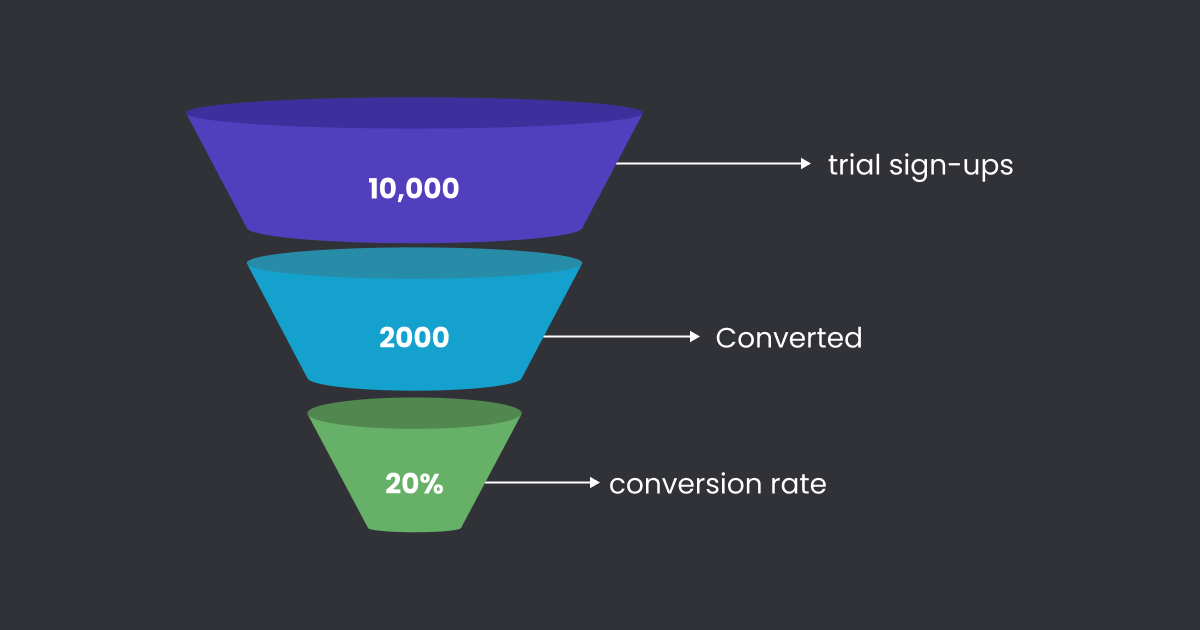 10,000
trial sign-ups

2000
Converted

20%
conversion rate